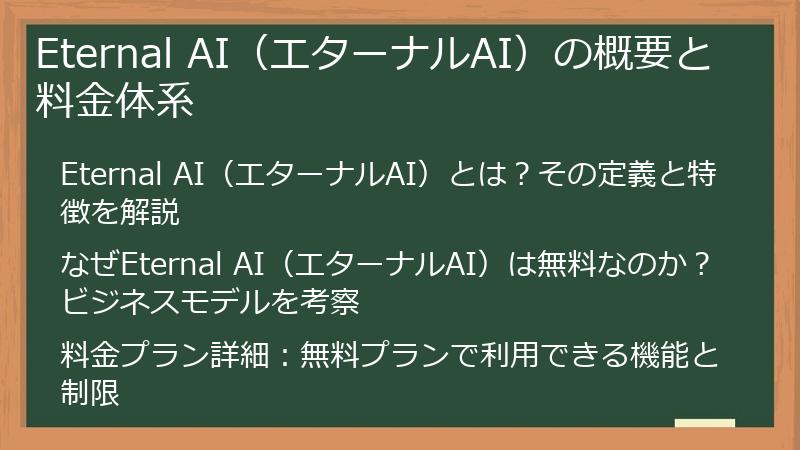 Eternal AI（エターナルAI）の概要と料金体系

Eternal AI（エターナルAI）とは？その定義と特徴を解説

なぜEternal AI（エターナルAI）は無料なのか？ビジネスモデルを考察

料金プラン詳細：無料プランで利用できる機能と制限